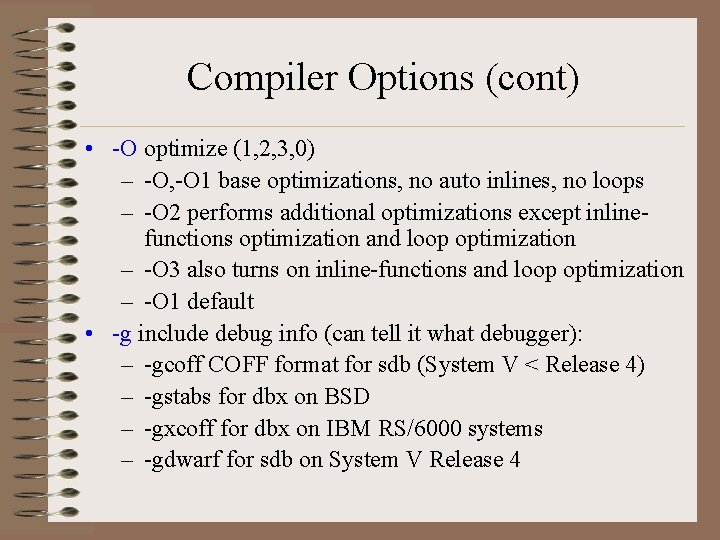 Compiler Options (cont)

• -O optimize (1,2,3,0)
– -O,-O1 base optimizations, no auto inlines, no loops
– -O2 performs additional optimizations except inline-functions optimization and loop optimization
– -O3 also turns on inline-functions and loop optimization
– -O1 default
• -g include debug info (can tell it what debugger):
– -gcoff COFF format for sdb (System V < Release 4)
– -gstabs for dbx on BSD
– -gxcoff for dbx on IBM RS/6000 systems
– -gdwarf for sdb on System V Release 4